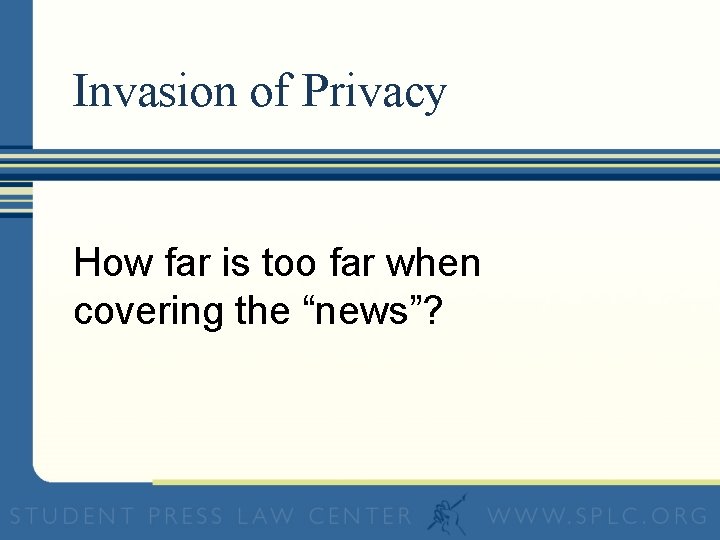 Invasion of Privacy

How far is too far when covering the “news”?

STUDENT PRESS LAW CENTER WWW.SPLC.ORG